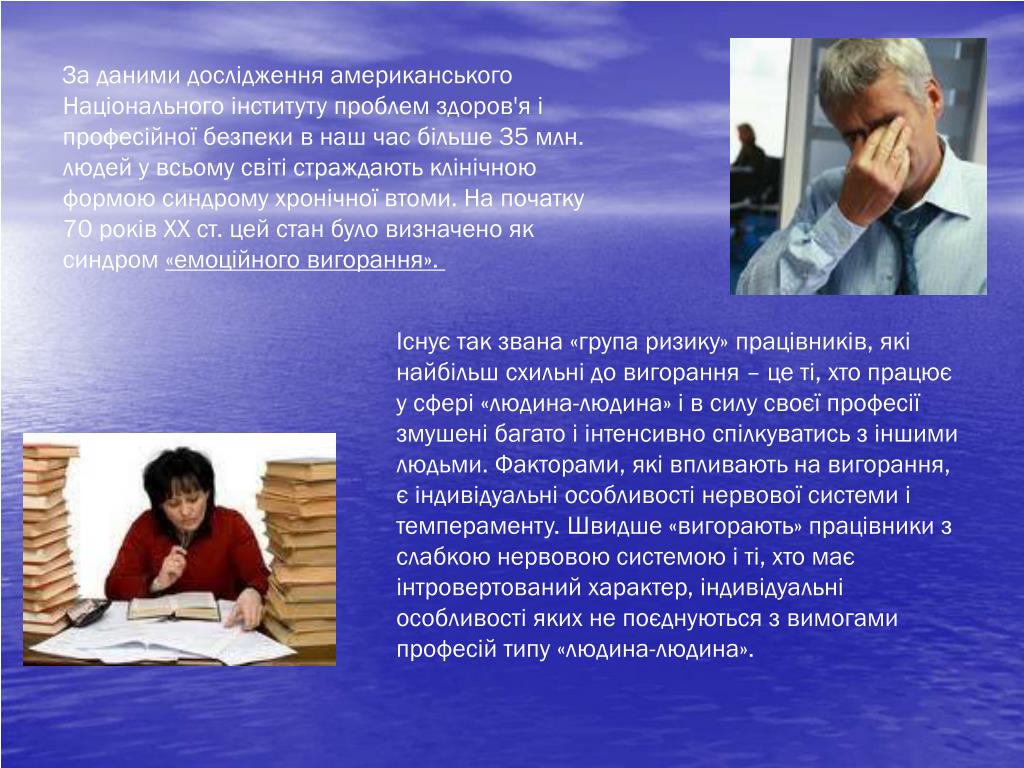 За даними дослідження американського Національного інституту проблем здоров'я і професійної безпеки в наш час більше 35 млн. людей у всьому світі страждають клінічною формою синдрому хронічної втоми. На початку 70 років XX ст. цей стан було визначено як синдром «емоційного вигорання».

Існує так звана «група ризику» працівників, які найбільш схильні до вигорання – це ті, хто працює у сфері «людина-людина» і в силу своєї професії змушені багато і інтенсивно спілкуватись з іншими людьми. Факторами, які впливають на вигорання, є індивідуальні особливості нервової системи і темпераменту. Швидше «вигорають» працівники з слабкою нервовою системою і ті, хто має інтровертований характер, індивідуальні особливості яких не поєднуються з вимогами професій типу «людина-людина».